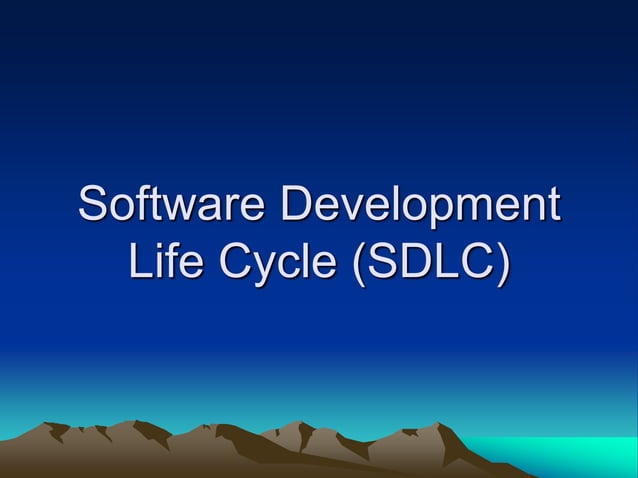 Software Development Life Cycle (SDLC)